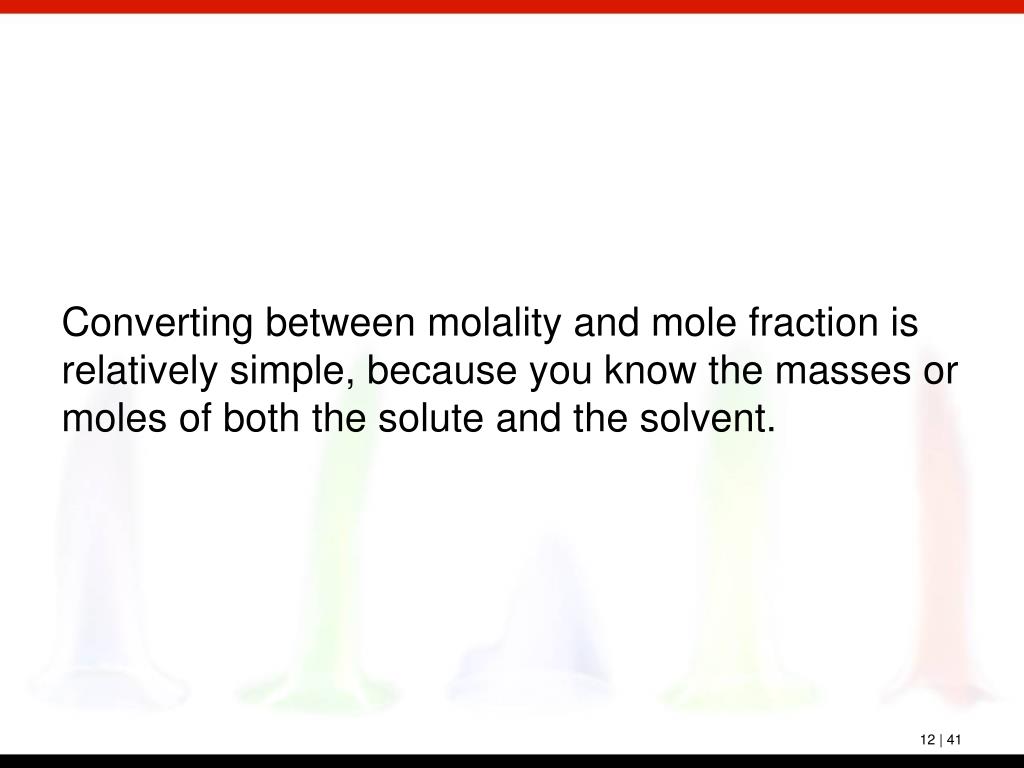 Converting between molality and mole fraction is relatively simple, because you know the masses or moles of both the solute and the solvent.

12 | 41